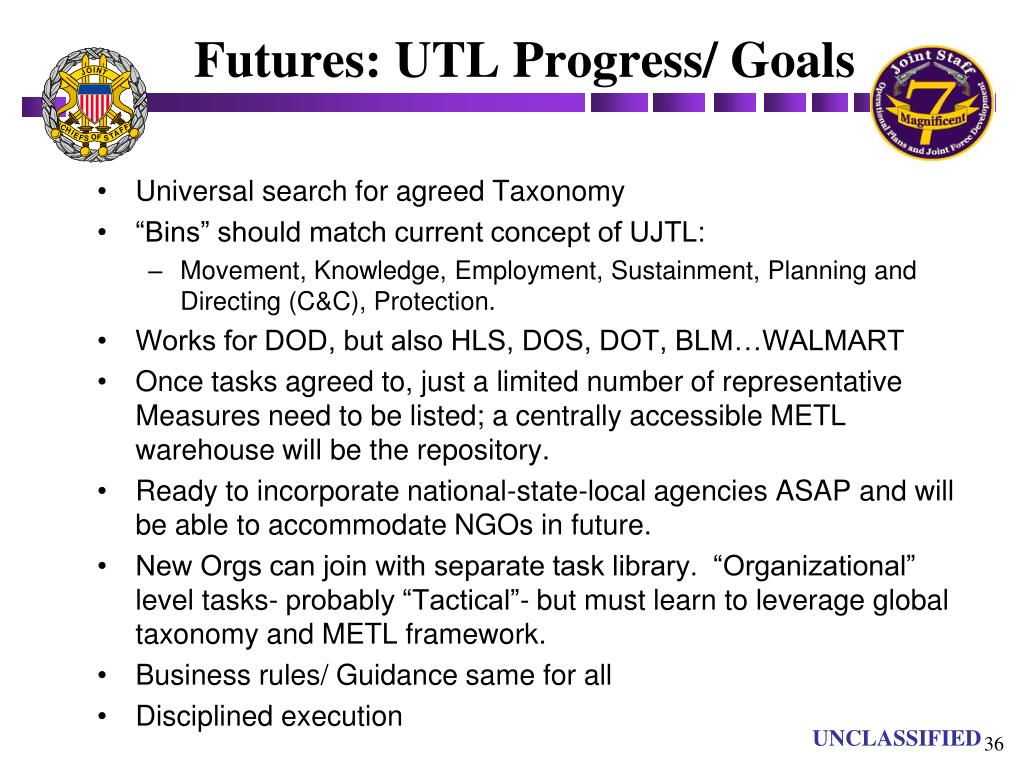 JOINT CHIEFS OF STAFF

Futures: UTL Progress/ Goals

Joint Staff
7
Magnificent
Operational Plans and Joint Force Development

• Universal search for agreed Taxonomy
• “Bins” should match current concept of UJTL:
– Movement, Knowledge, Employment, Sustainment, Planning and Directing (C&C), Protection.
• Works for DOD, but also HLS, DOS, DOT, BLM…WALMART
• Once tasks agreed to, just a limited number of representative Measures need to be listed; a centrally accessible METL warehouse will be the repository.
• Ready to incorporate national-state-local agencies ASAP and will be able to accommodate NGOs in future.
• New Orgs can join with separate task library. “Organizational” level tasks- probably “Tactical”- but must learn to leverage global taxonomy and METL framework.
• Business rules/ Guidance same for all
• Disciplined execution

UNCLASSIFIED 36